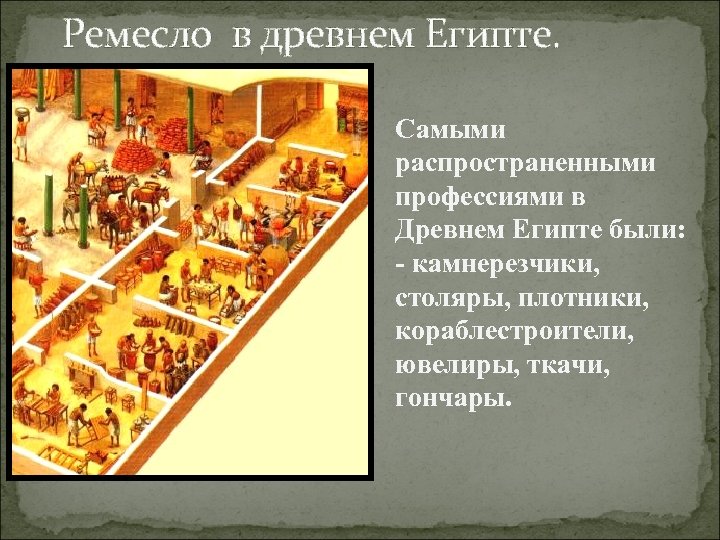 Ремесло в древнем Египте.

Самыми распространенными профессиями в Древнем Египте были:
- камнерезчики, столяры, плотники, кораблестроители, ювелиры, ткачи, гончары.